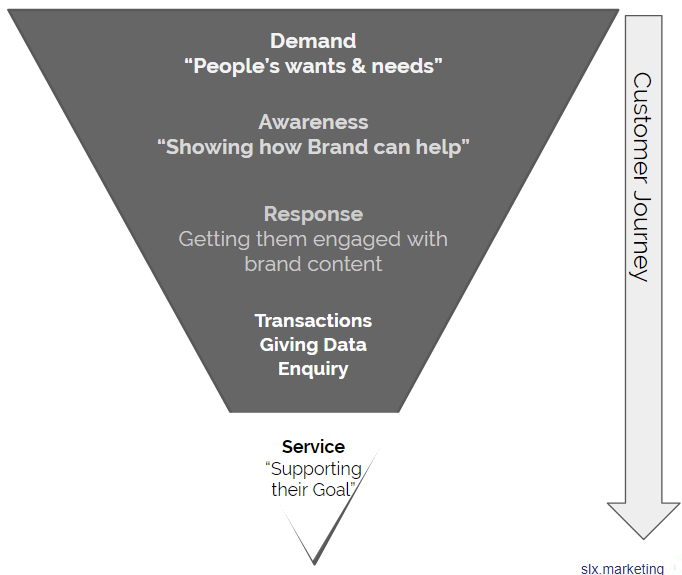 Demand
“People’s wants & needs”

Awareness
“Showing how Brand can help”

Response
Getting them engaged with brand content

Transactions
Giving Data
Enquiry

Service
“Supporting their Goal”

Customer Journey

slx.marketing